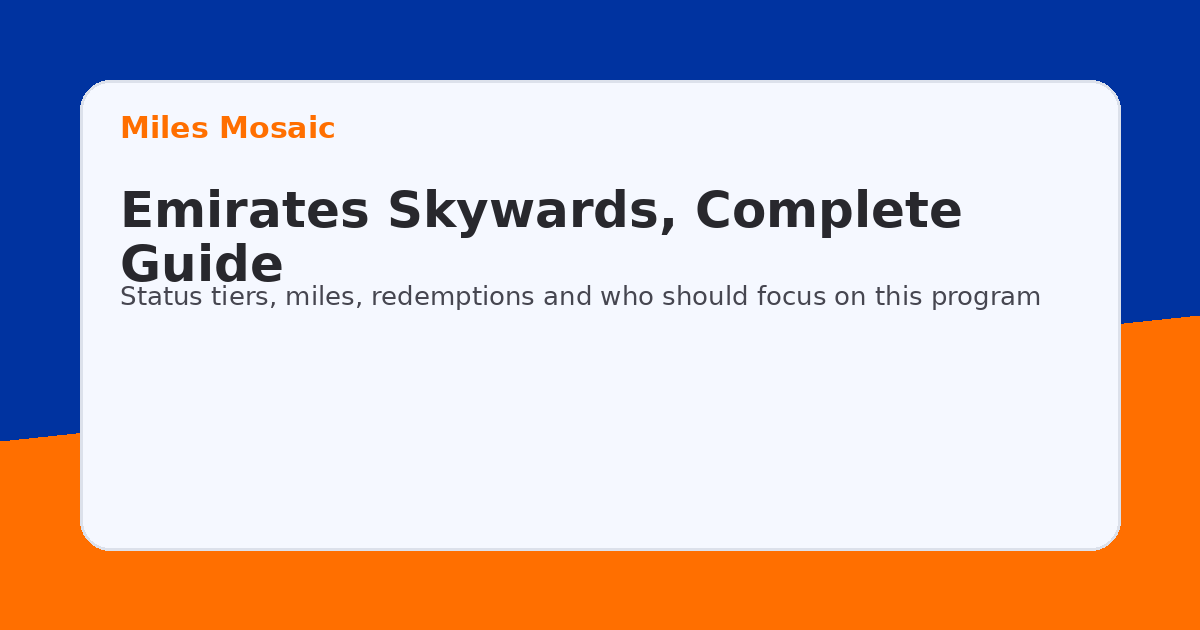 Miles Mosaic

Emirates Skywards, Complete Guide

Status tiers, miles, redemptions and who should focus on this program